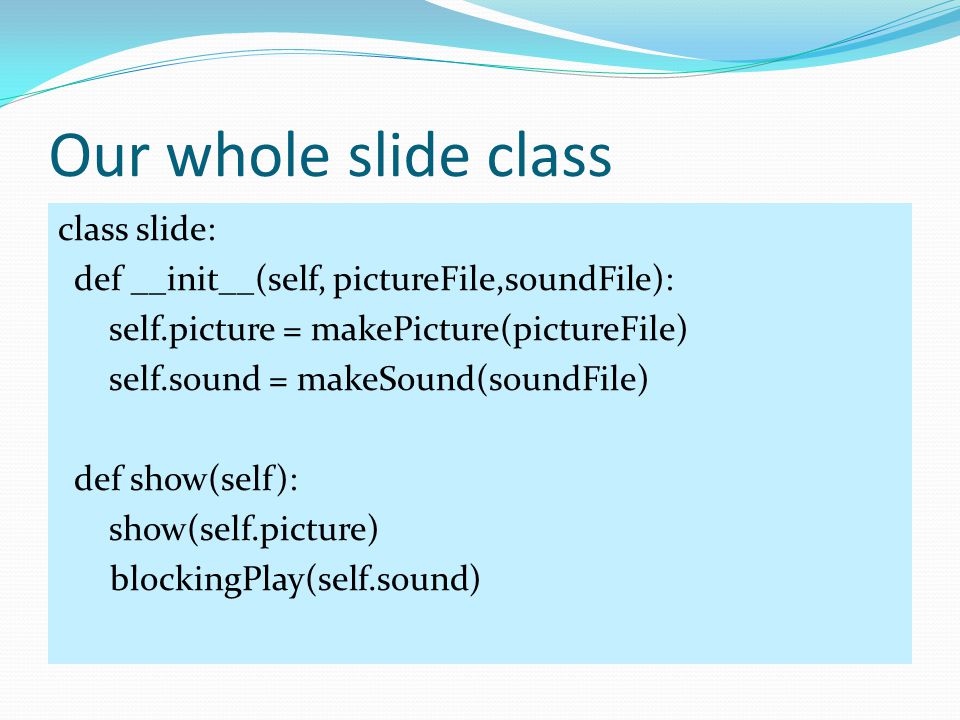 Our whole slide class

class slide:
  def __init__(self, pictureFile,soundFile):
    self.picture = makePicture(pictureFile)
    self.sound = makeSound(soundFile)

  def show(self):
    show(self.picture)
    blockingPlay(self.sound)